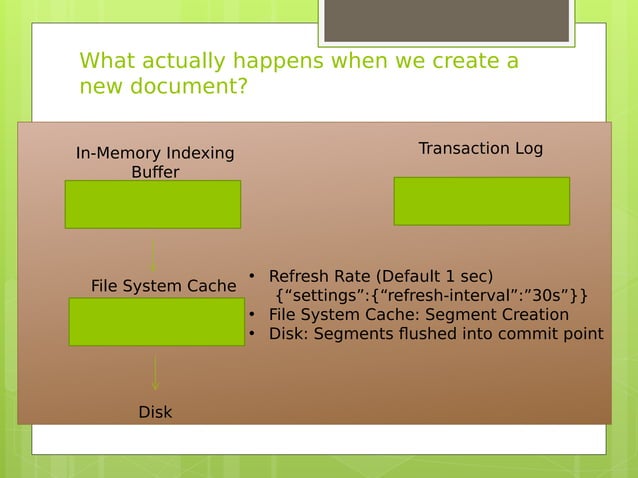 What actually happens when we create a new document?

In-Memory Indexing Buffer

Transaction Log

File System Cache

Disk

• Refresh Rate (Default 1 sec)
{“settings”:{“refresh-interval”:”30s”}}
• File System Cache: Segment Creation
• Disk: Segments flushed into commit point